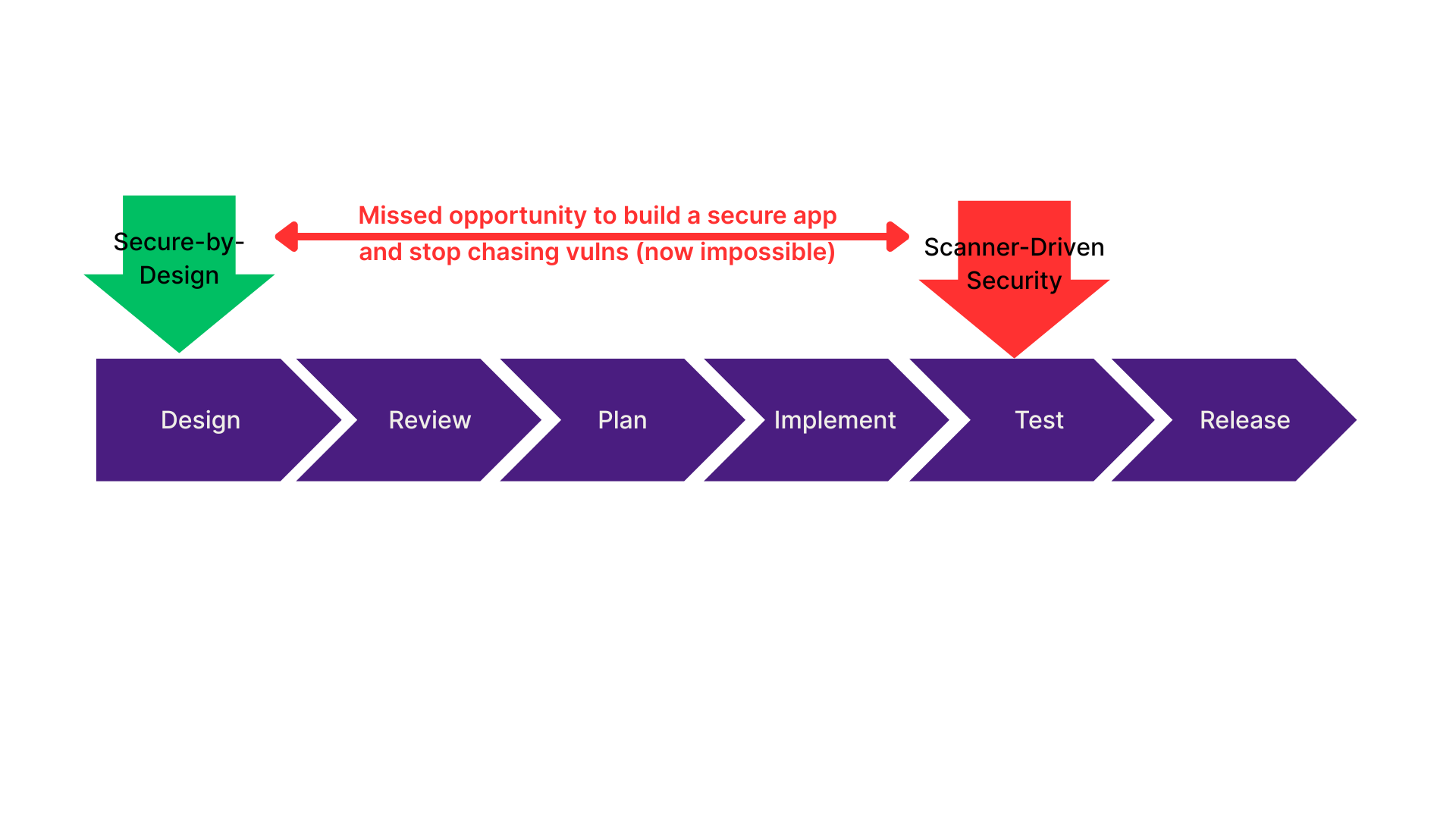 Secure-by-Design

Missed opportunity to build a secure app and stop chasing vulns (now impossible)

Scanner-Driven Security

Design

Review

Plan

Implement

Test

Release